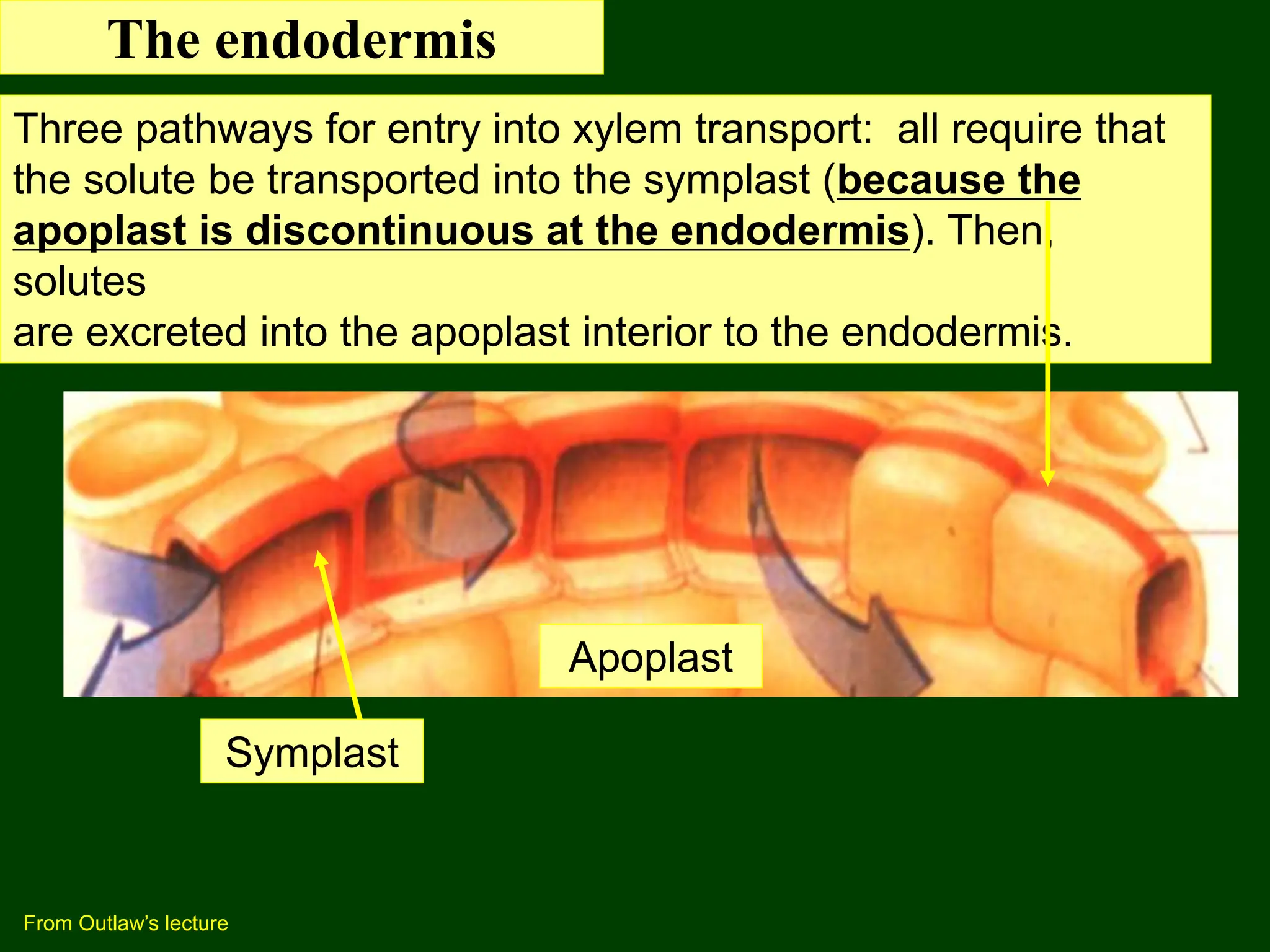 The endodermis

Three pathways for entry into xylem transport: all require that the solute be transported into the symplast (because the apoplast is discontinuous at the endodermis). Then, solutes
are excreted into the apoplast interior to the endodermis.

Apoplast

Symplast

From Outlaw's lecture